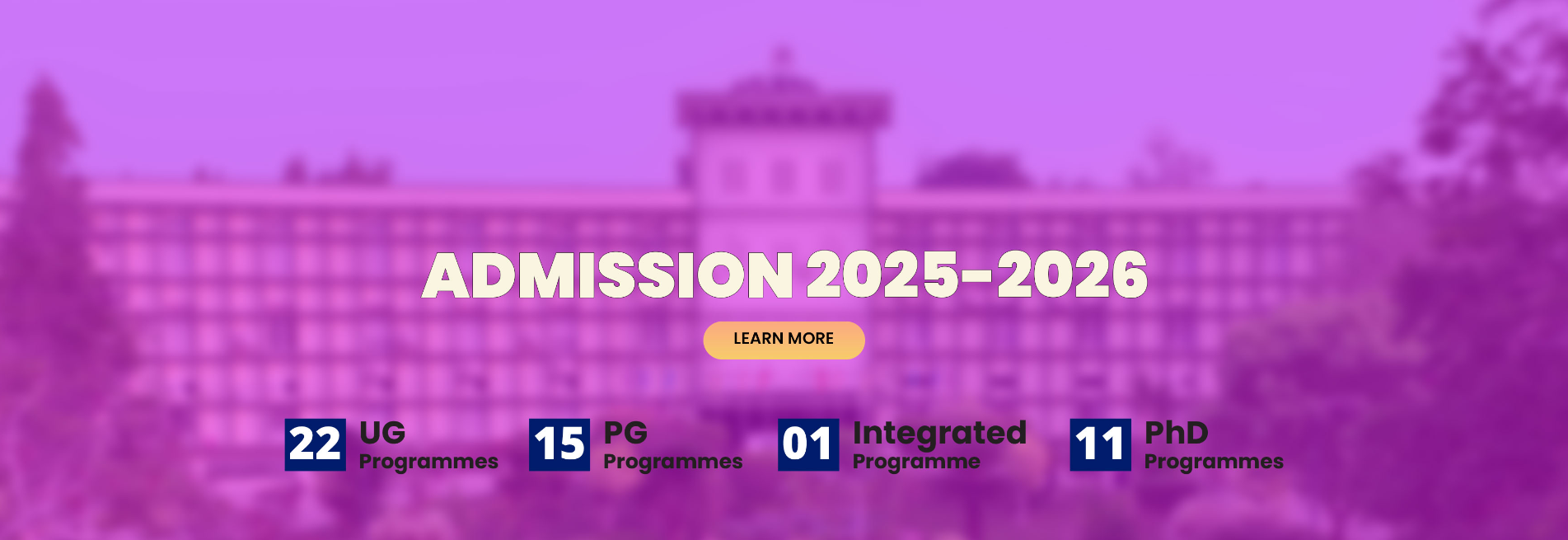 ADMISSION 2025-2026

LEARN MORE

22 UG Programmes

15 PG Programmes

01 Integrated Programme

11 PhD Programmes